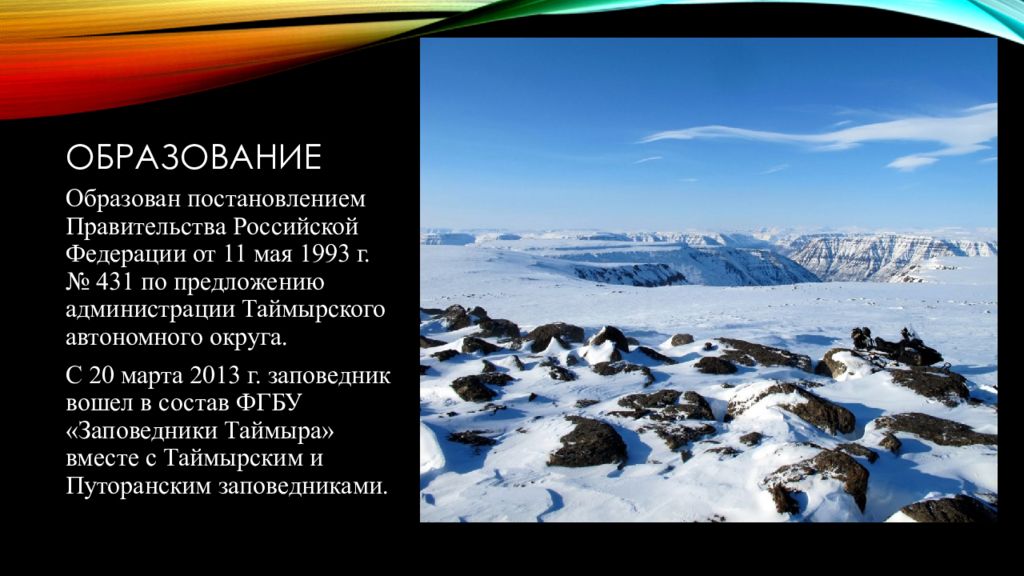 ОБРАЗОВАНИЕ

Образован постановлением Правительства Российской Федерации от 11 мая 1993 г. № 431 по предложению администрации Таймырского автономного округа.

С 20 марта 2013 г. заповедник вошел в состав ФГБУ «Заповедники Таймыра» вместе с Таймырским и Путоранским заповедниками.